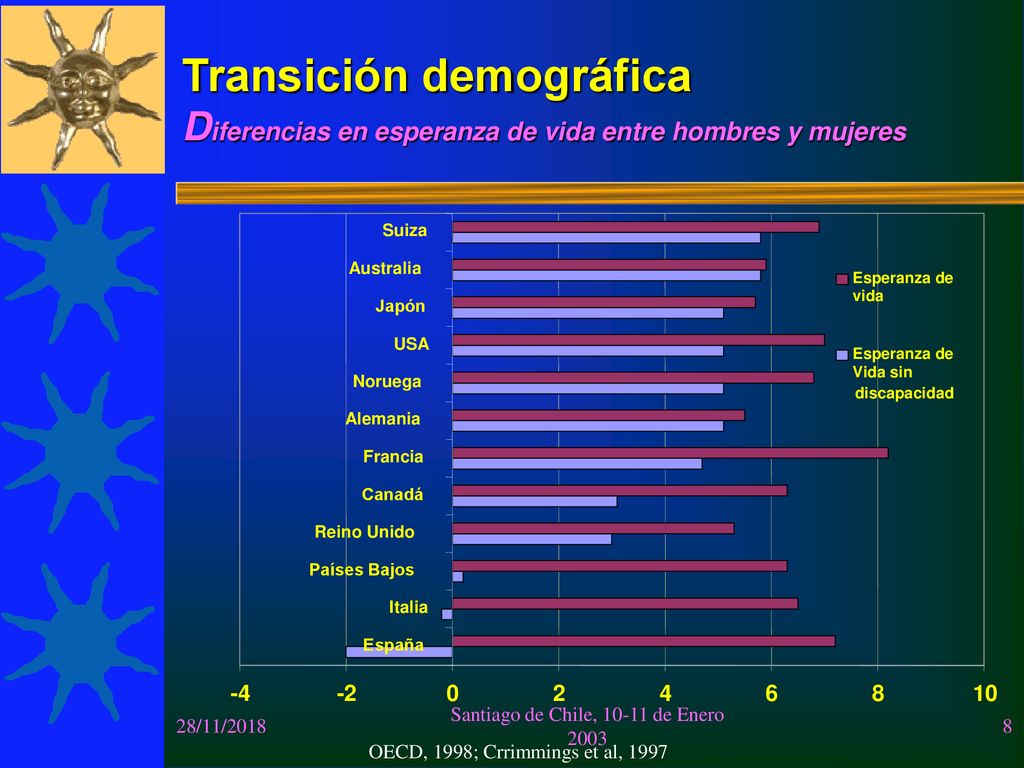 Transición demográfica
Diferencias en esperanza de vida entre hombres y mujeres

Suiza
Australia
Japón
USA
Noruega
Alemania
Francia
Canadá
Reino Unido
Países Bajos
Italia
España

Esperanza de vida

Esperanza de Vida sin discapacidad

-4
-2
0
2
4
6
8
10

28/11/2018

Santiago de Chile, 10-11 de Enero 2003

8

OECD, 1998; Crrimmings et al, 1997